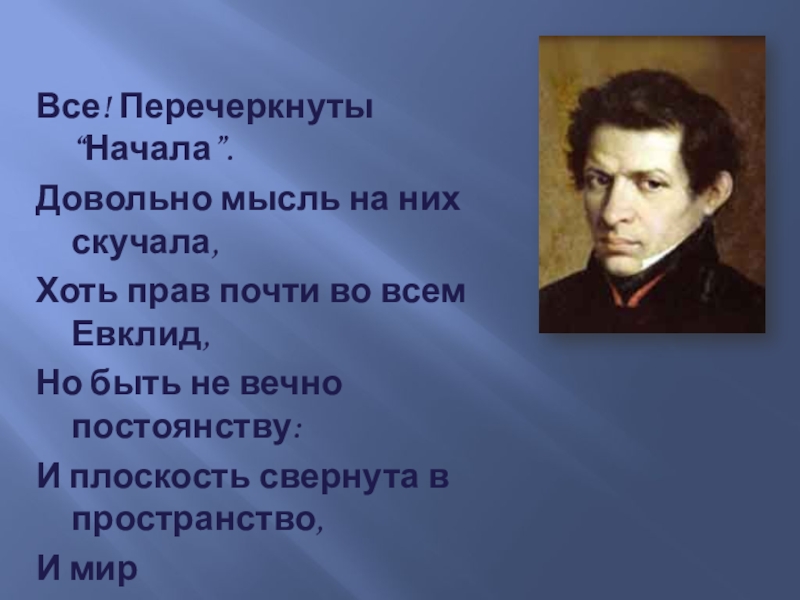 Все! Перечеркнуты “Начала”.

Довольно мысль на них скучала,

Хоть прав почти во всем Евклид,

Но быть не вечно постоянству:

И плоскость свернута в пространство,

И мир